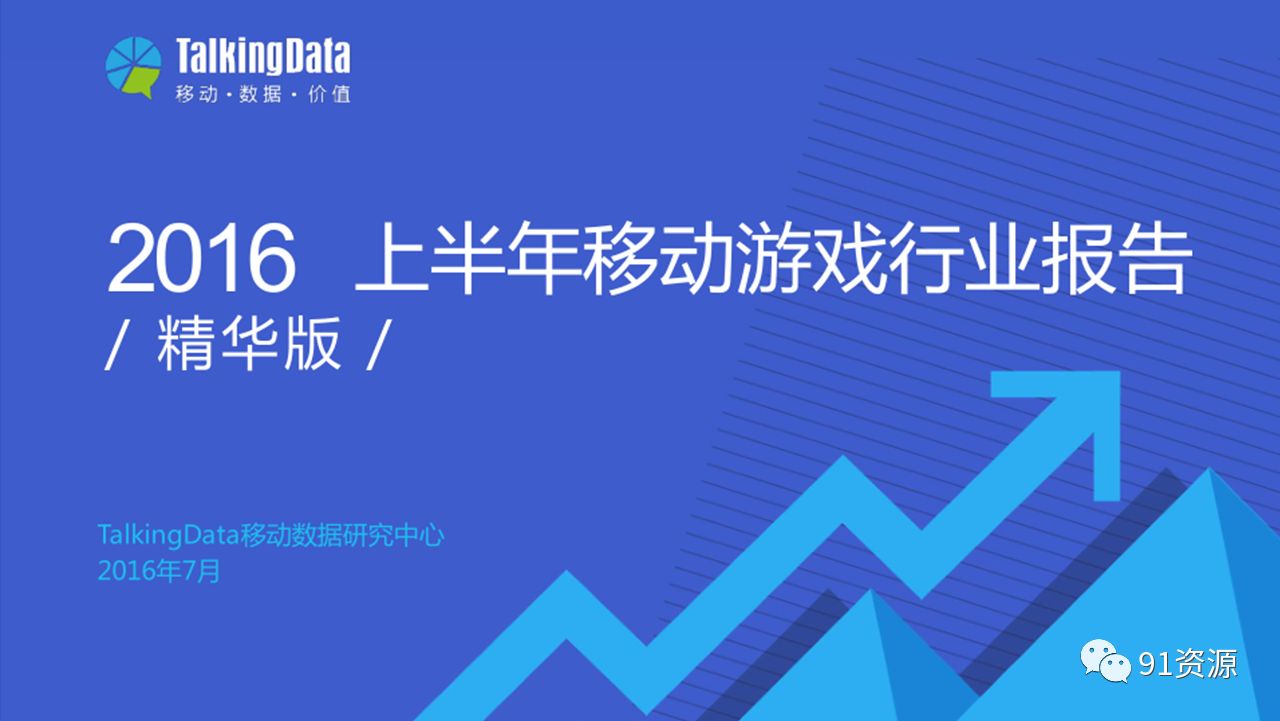 TalkingData
移动·数据·价值

2016 上半年移动游戏行业报告
/ 精华版 /

TalkingData移动数据研究中心
2016年7月

91资源